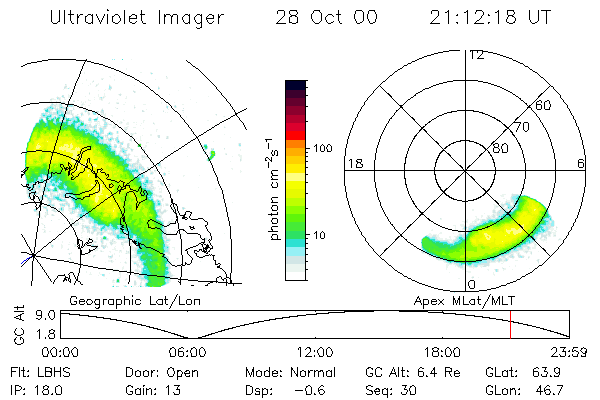 Ultraviolet Imager 28 Oct 00 21:12:18 UT

photon $cm^{-2}s^{-1}$
100
10

12
60
70
80
18
6
0

Geographic Lat/Lon
Apex MLat/MLT

GC Alt
9.0
1.8
00:00
06:00
12:00
18:00
23:59

Flt: LBHS
Door: Open
Mode: Normal
GC Alt: 6.4 Re
GLat: 63.9
IP: 18.0
Gain: 13
Dsp: −0.6
Seq: 30
GLon: 46.7